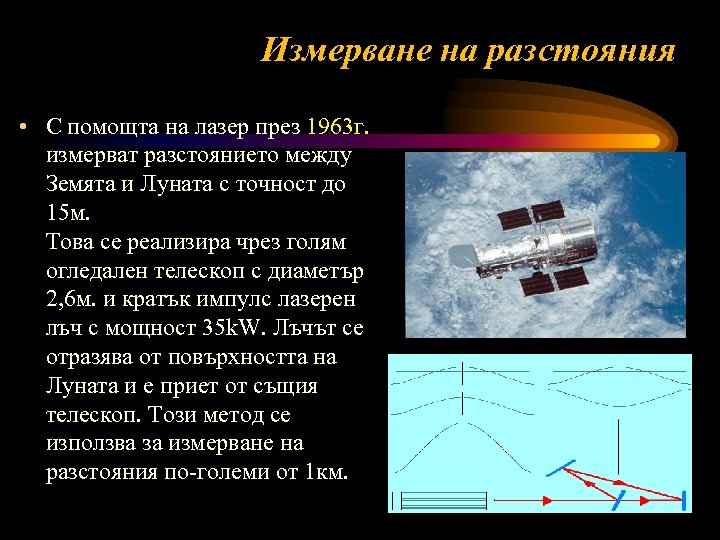 Измерване на разстояния

• С помощта на лазер през 1963г. измерват разстоянието между Земята и Луната с точност до 15м.
Това се реализира чрез голям огледален телескоп с диаметър 2,6м. и кратък импулс лазерен лъч с мощност 35kW. Лъчът се отразява от повърхността на Луната и е приет от същия телескоп. Този метод се използва за измерване на разстояния по-големи от 1км.